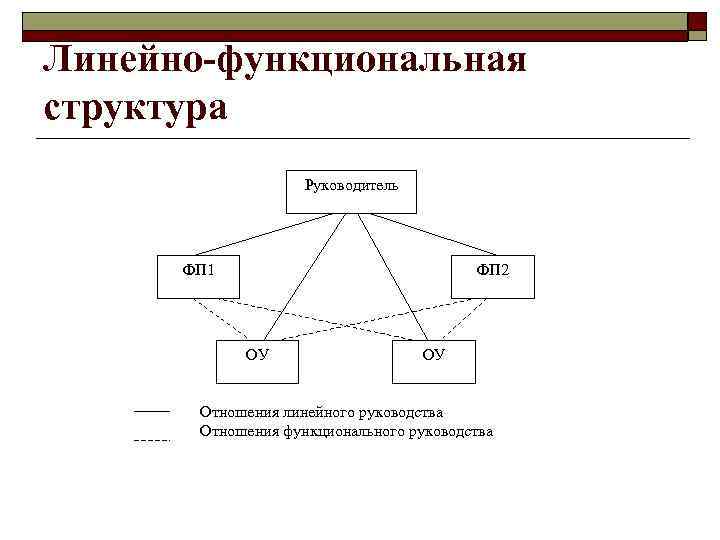 Линейно-функциональная структура

Руководитель

ФП1

ФП2

ОУ

ОУ

Отношения линейного руководства
Отношения функционального руководства